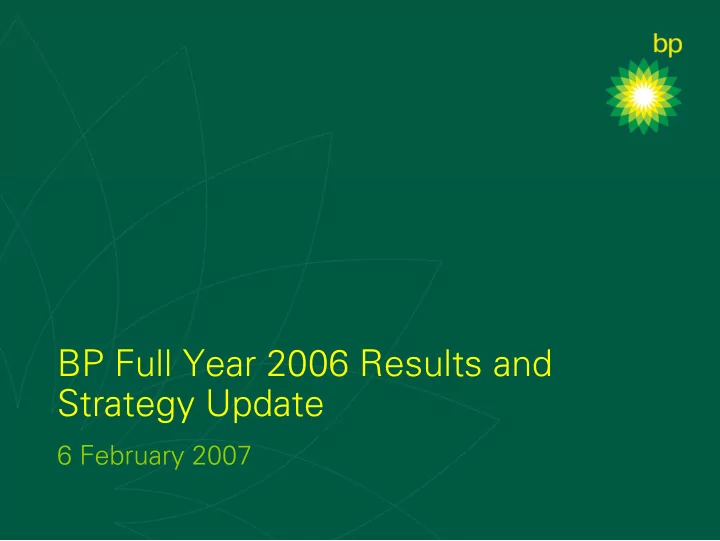 bp

BP Full Year 2006 Results and Strategy Update

6 February 2007